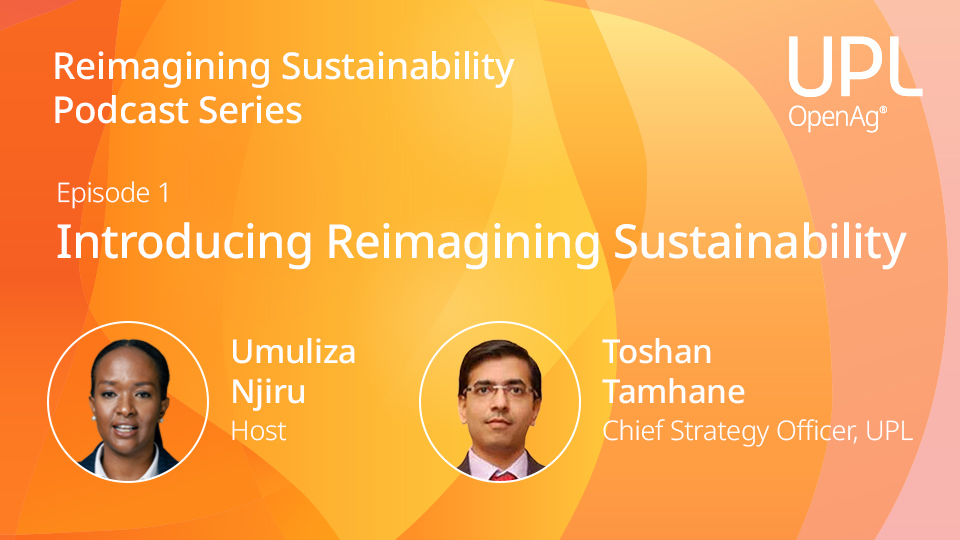 Reimagining Sustainability Podcast Series

UPL
OpenAg®

Episode 1
Introducing Reimagining Sustainability

Umuliza Njiru
Host

Toshan Tamhane
Chief Strategy Officer, UPL